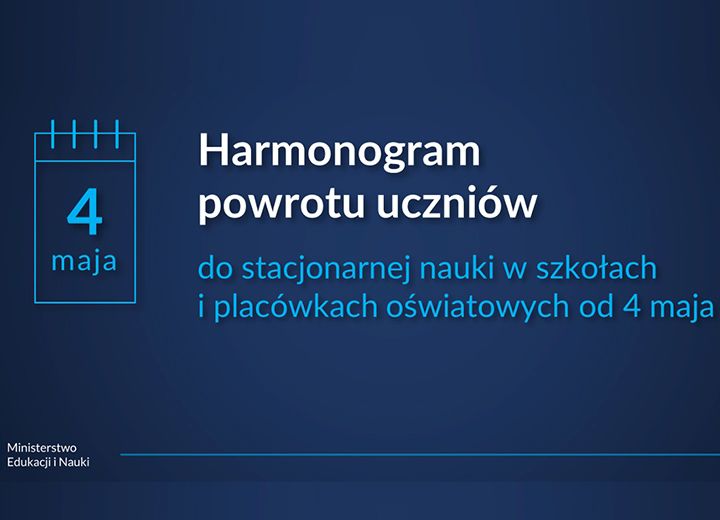 4
maja

Harmonogram powrotu uczniów

do stacjonarnej nauki w szkołach i placówkach oświatowych od 4 maja

Ministerstwo
Edukacji i Nauki